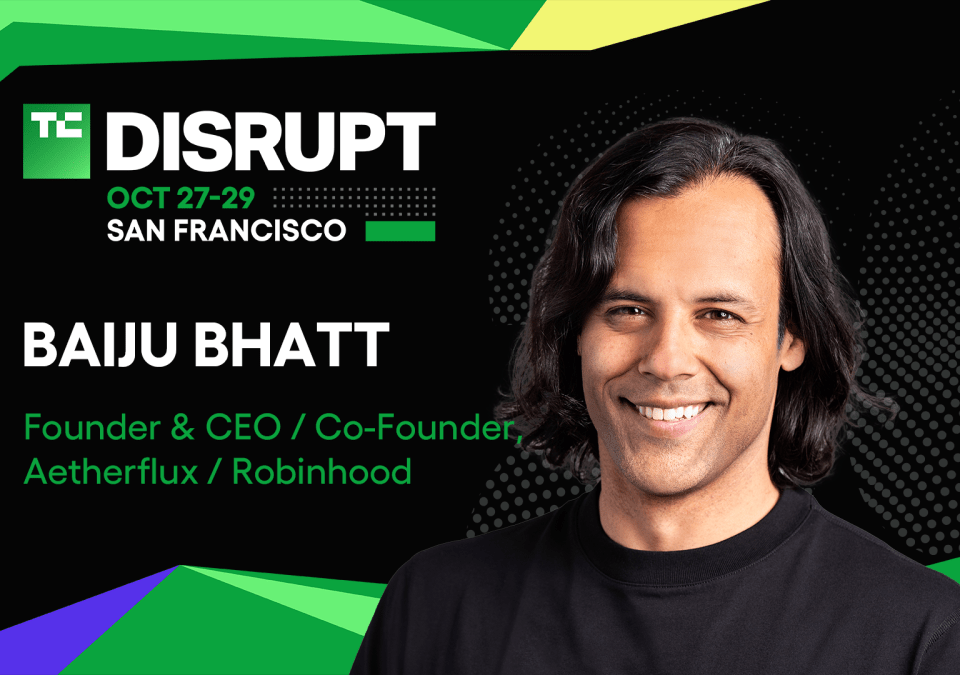 TC DISRUPT
OCT 27-29
SAN FRANCISCO

BAIJU BHATT

Founder & CEO / Co-Founder, Aetherflux / Robinhood